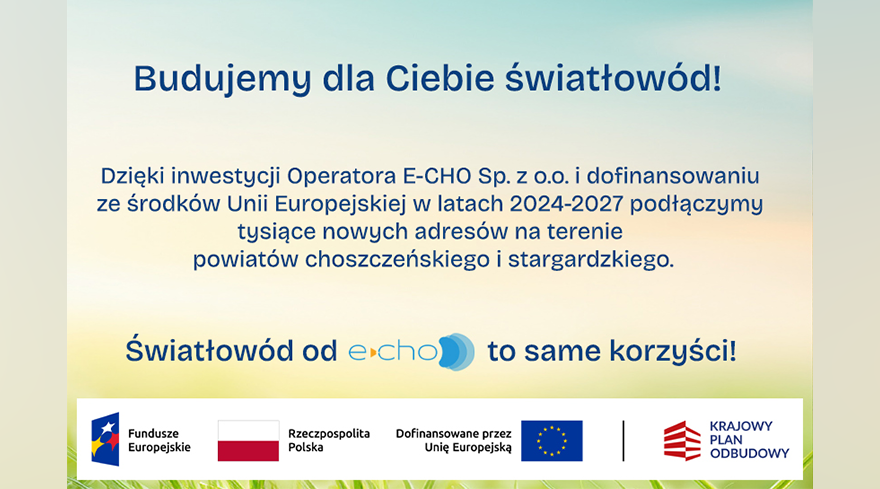 Budujemy dla Ciebie światłowód!

Dzięki inwestycji Operatora E-CHO Sp. z o.o. i dofinansowaniu ze środków Unii Europejskiej w latach 2024-2027 podłączymy tysiące nowych adresów na terenie powiatów choszczeńskiego i stargardzkiego.

Światłowód od e-cho to same korzyści!

Fundusze Europejskie

Rzeczpospolita Polska

Dofinansowane przez Unię Europejską

KRAJOWY PLAN ODBUDOWY